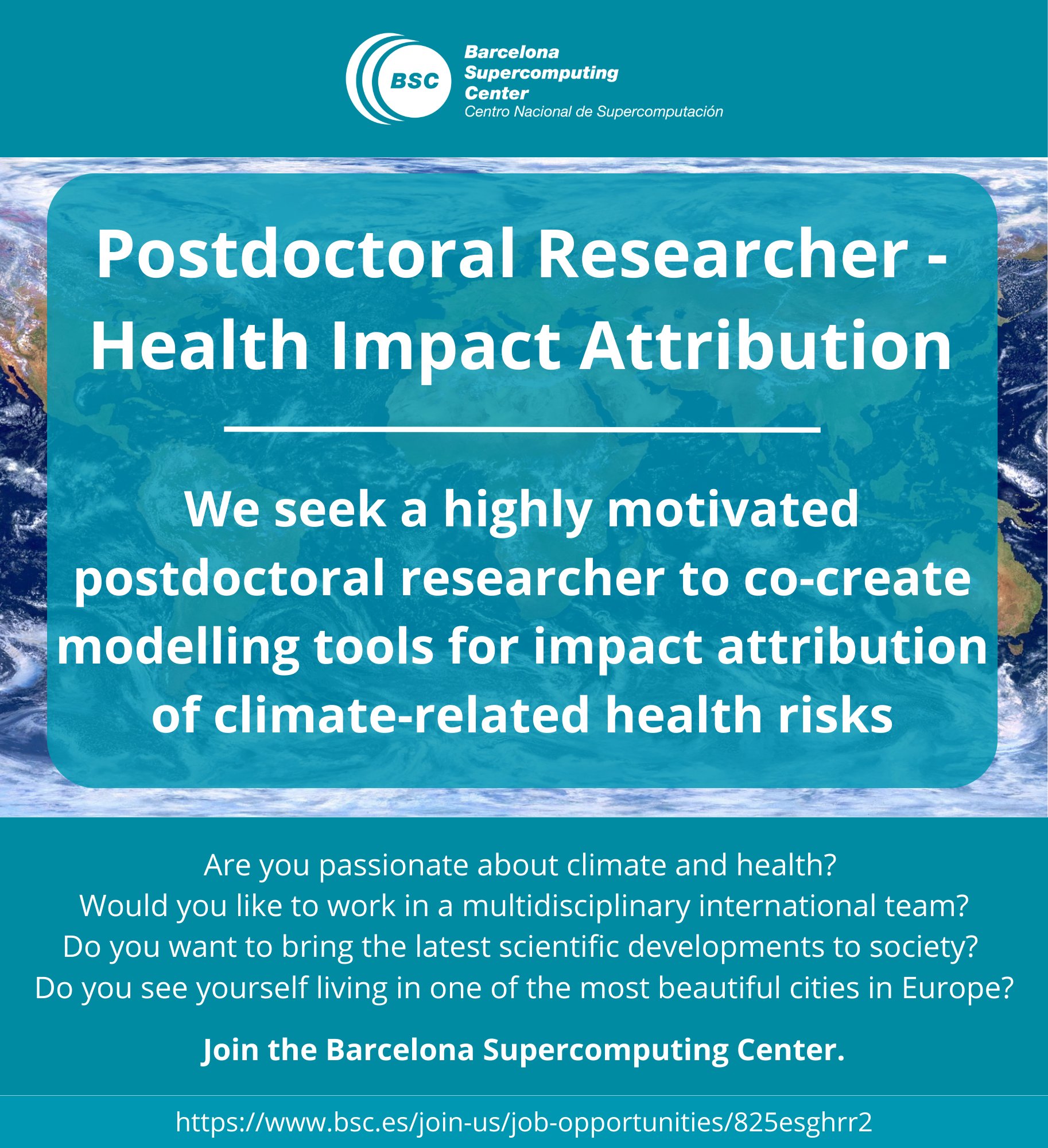 BSC
Barcelona
Supercomputing
Center
Centro Nacional de Supercomputación

Postdoctoral Researcher - Health Impact Attribution

We seek a highly motivated postdoctoral researcher to co-create modelling tools for impact attribution of climate-related health risks

Are you passionate about climate and health?
Would you like to work in a multidisciplinary international team?
Do you want to bring the latest scientific developments to society?
Do you see yourself living in one of the most beautiful cities in Europe?

Join the Barcelona Supercomputing Center.

https://www.bsc.es/join-us/job-opportunities/825esghrr2